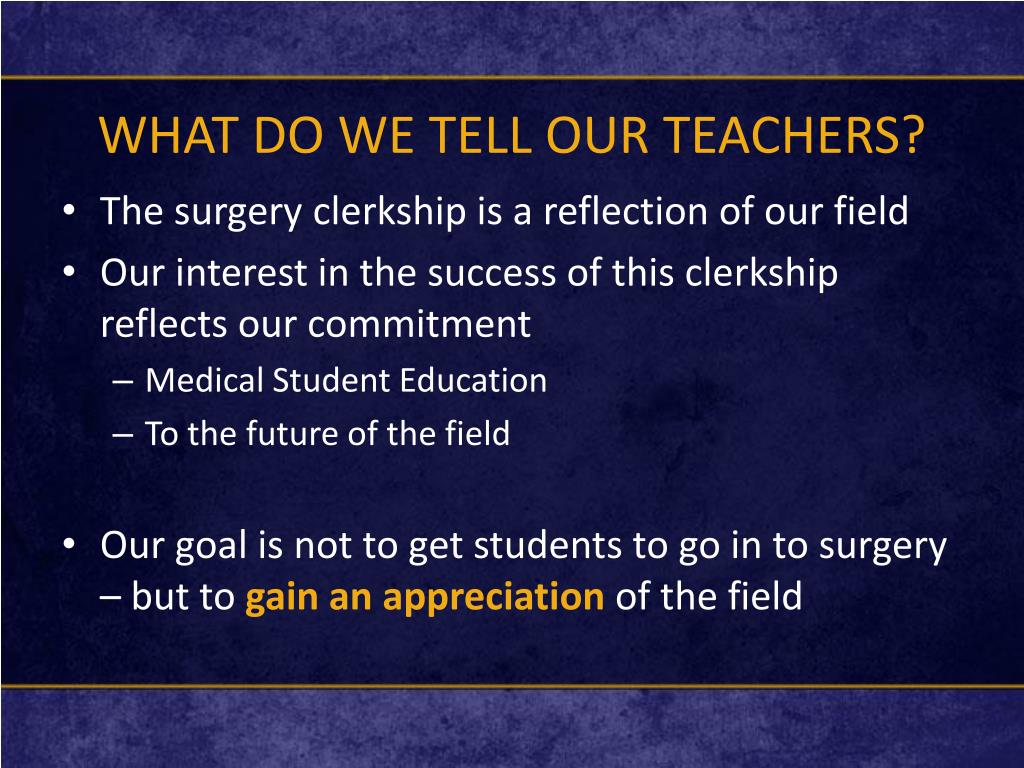 WHAT DO WE TELL OUR TEACHERS?

• The surgery clerkship is a reflection of our field
• Our interest in the success of this clerkship reflects our commitment
– Medical Student Education
– To the future of the field

• Our goal is not to get students to go in to surgery – but to gain an appreciation of the field